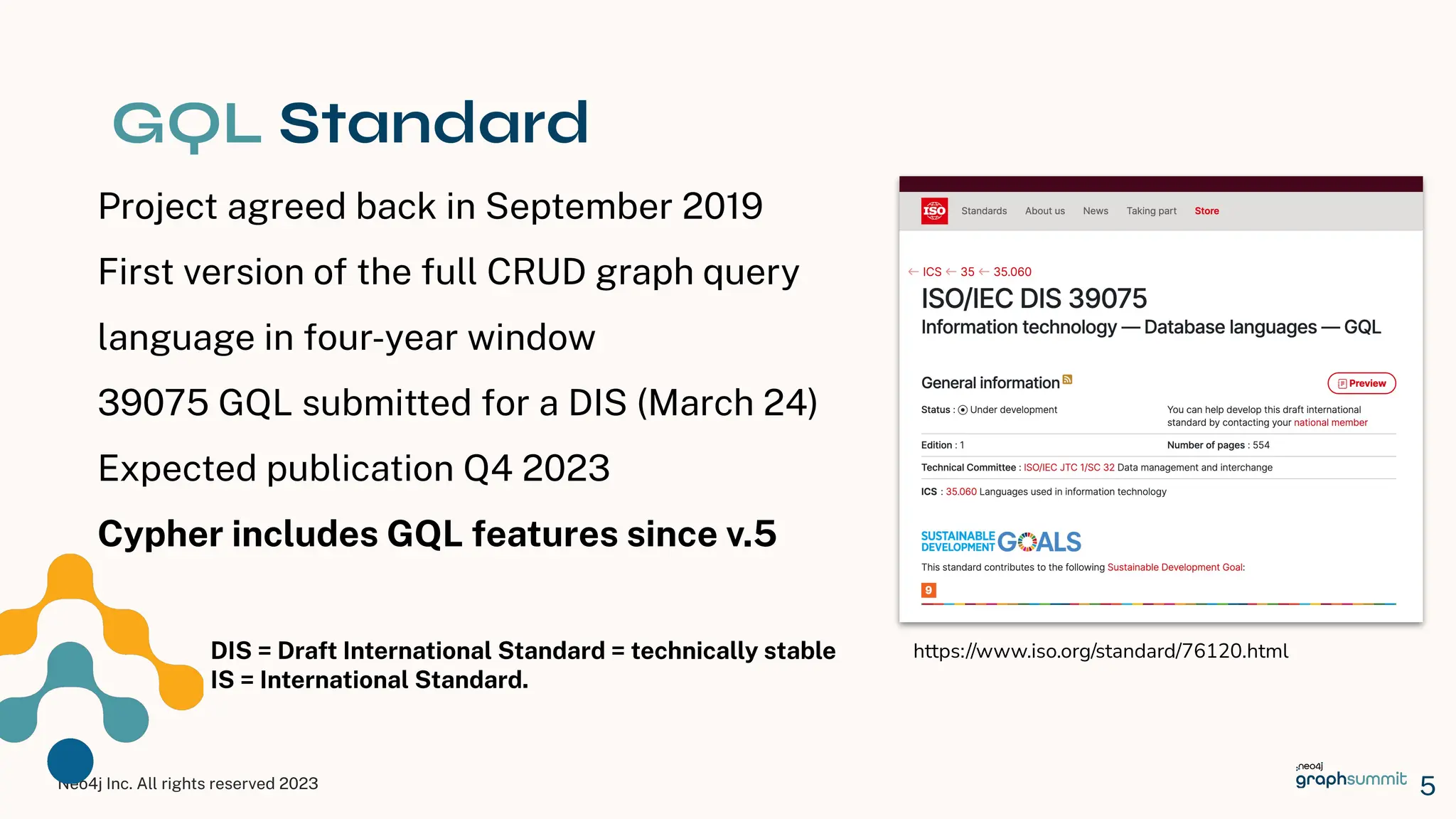 GQL Standard

Project agreed back in September 2019

First version of the full CRUD graph query language in four-year window

39075 GQL submitted for a DIS (March 24)

Expected publication Q4 2023

Cypher includes GQL features since v.5

DIS = Draft International Standard = technically stable
IS = International Standard.

ISO Standards About us News Taking part Store

← ICS ← 35 ← 35.060

ISO/IEC DIS 39075

Information technology — Database languages — GQL

General information

Preview

Status : Under development

You can help develop this draft international standard by contacting your national member

Edition : 1

Number of pages : 554

Technical Committee : ISO/IEC JTC 1/SC 32 Data management and interchange

ICS : 35.060 Languages used in information technology

SUSTAINABLE DEVELOPMENT GOALS

This standard contributes to the following Sustainable Development Goal:

9

https://www.iso.org/standard/76120.html

Neo4j Inc. All rights reserved 2023

neo4j graphsummit 5